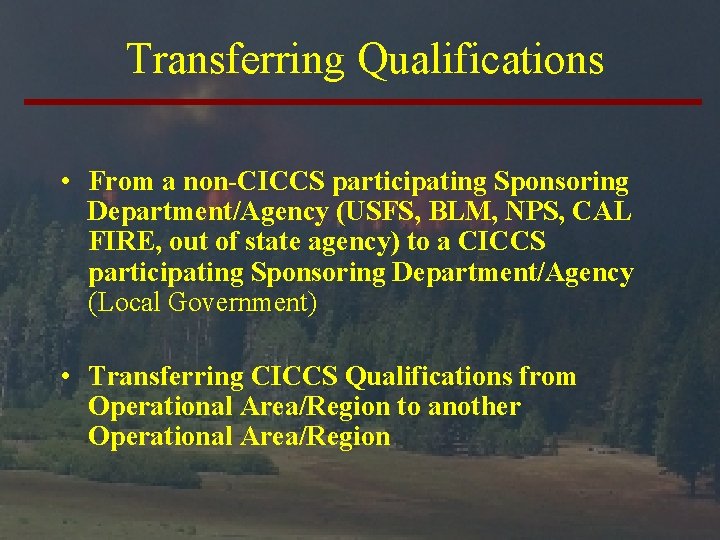 Transferring Qualifications

• From a non-CICCS participating Sponsoring Department/Agency (USFS, BLM, NPS, CAL FIRE, out of state agency) to a CICCS participating Sponsoring Department/Agency (Local Government)

• Transferring CICCS Qualifications from Operational Area/Region to another Operational Area/Region